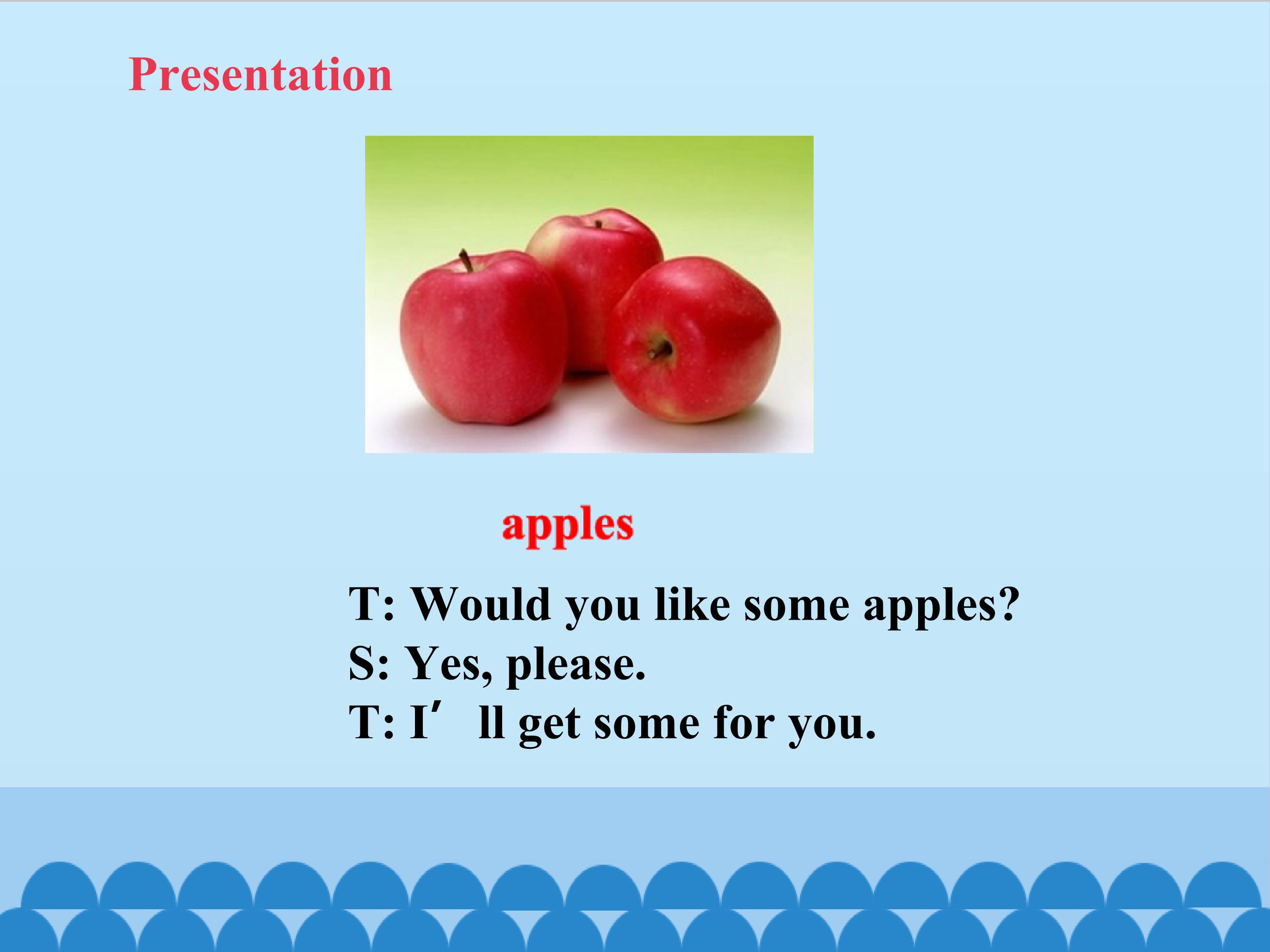 Presentation

apples

T: Would you like some apples?
S: Yes, please.
T: I′ ll get some for you.